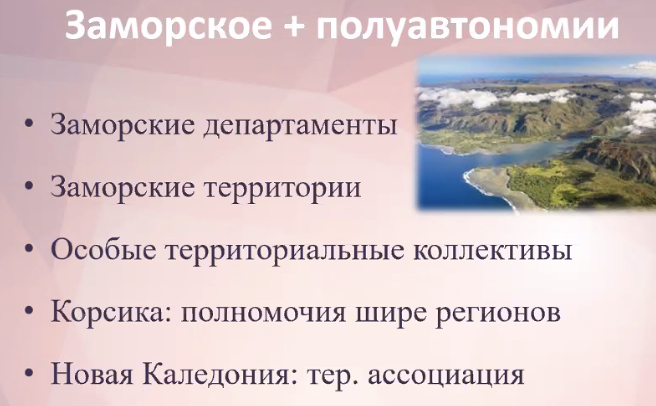 Заморское + полуавтономии

• Заморские департаменты
• Заморские территории
• Особые территориальные коллективы
• Корсика: полномочия шире регионов
• Новая Каледония: тер. ассоциация